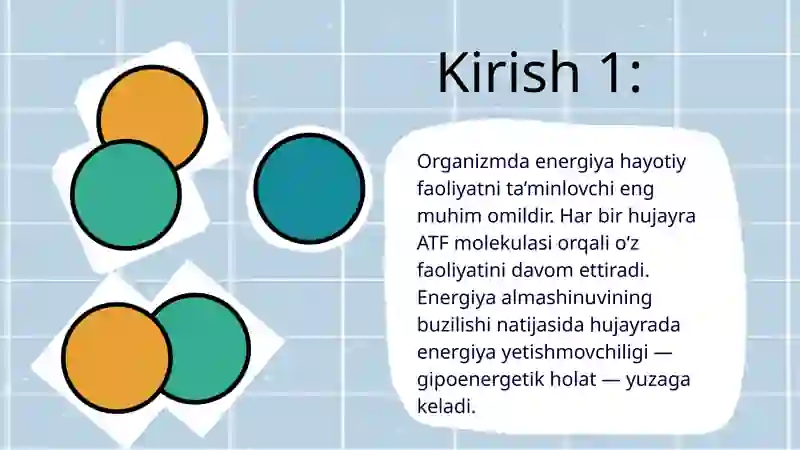 Kirish 1:

Organizmda energiya hayotiy faoliyatni ta’minlovchi eng muhim omildir. Har bir hujayra ATF molekulasi orqali o‘z faoliyatini davom ettiradi. Energiya almashinuvining buzilishi natijasida hujayrada energiya yetishmovchiligi — gipoenergetik holat — yuzaga keladi.